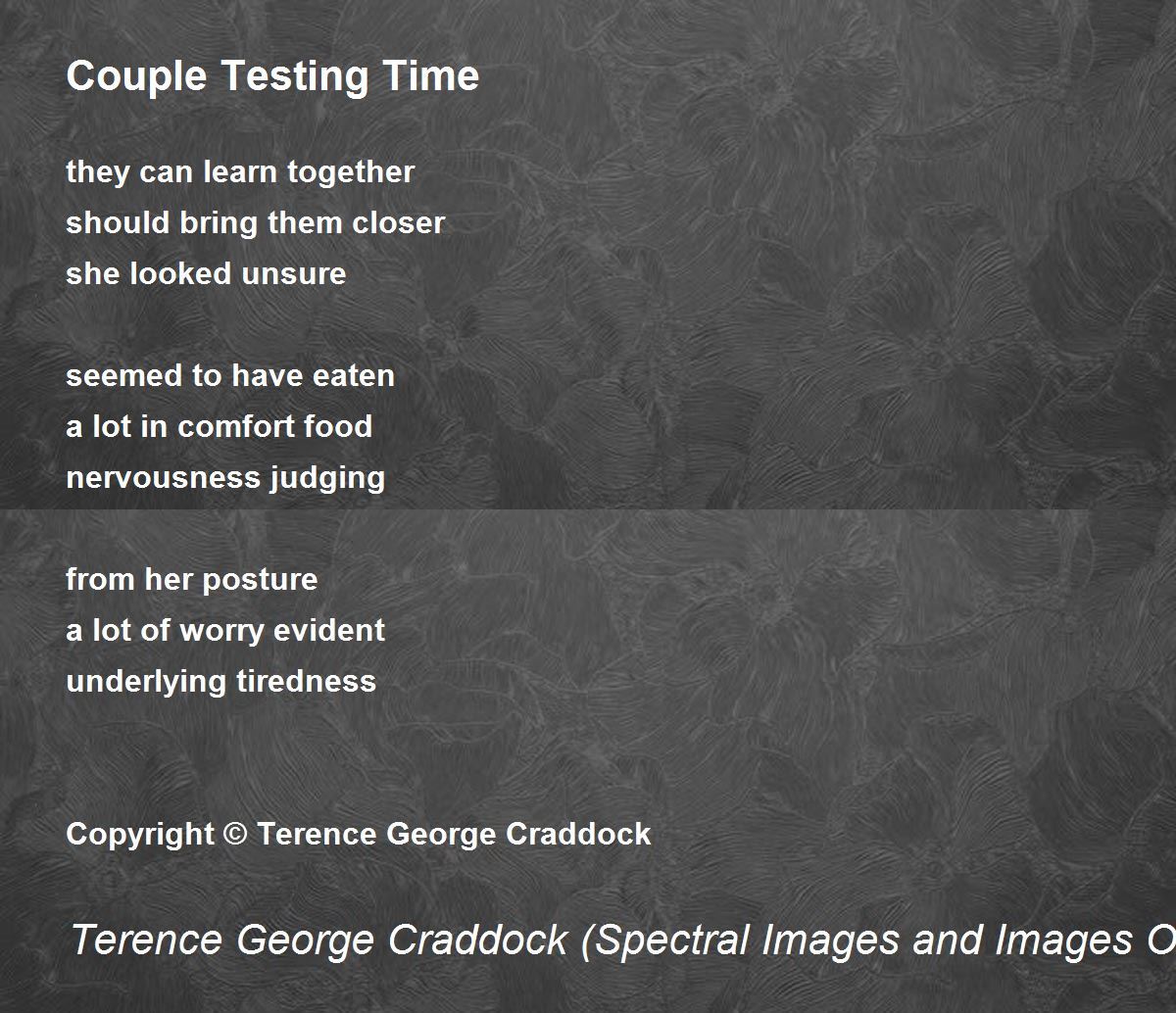 Couple Testing Time

they can learn together
should bring them closer
she looked unsure

seemed to have eaten
a lot in comfort food
nervousness judging

from her posture
a lot of worry evident
underlying tiredness

Copyright © Terence George Craddock

Terence George Craddock (Spectral Images and Images O